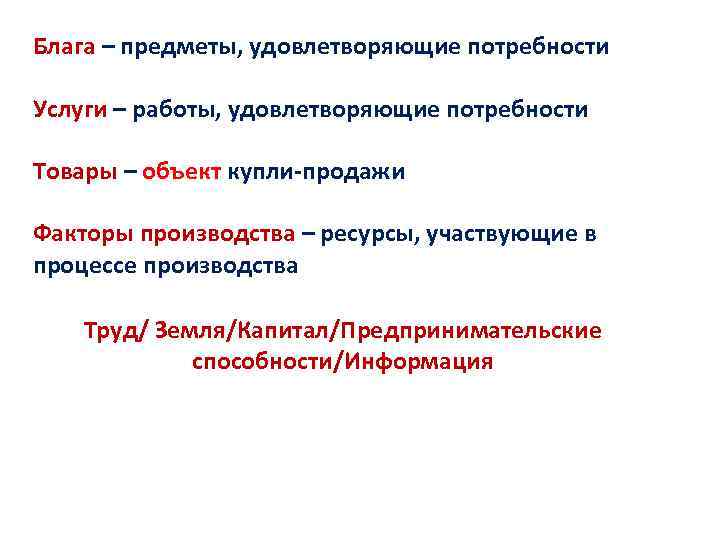 Блага – предметы, удовлетворяющие потребности

Услуги – работы, удовлетворяющие потребности

Товары – объект купли-продажи

Факторы производства – ресурсы, участвующие в процессе производства

Труд/ Земля/Капитал/Предпринимательские способности/Информация